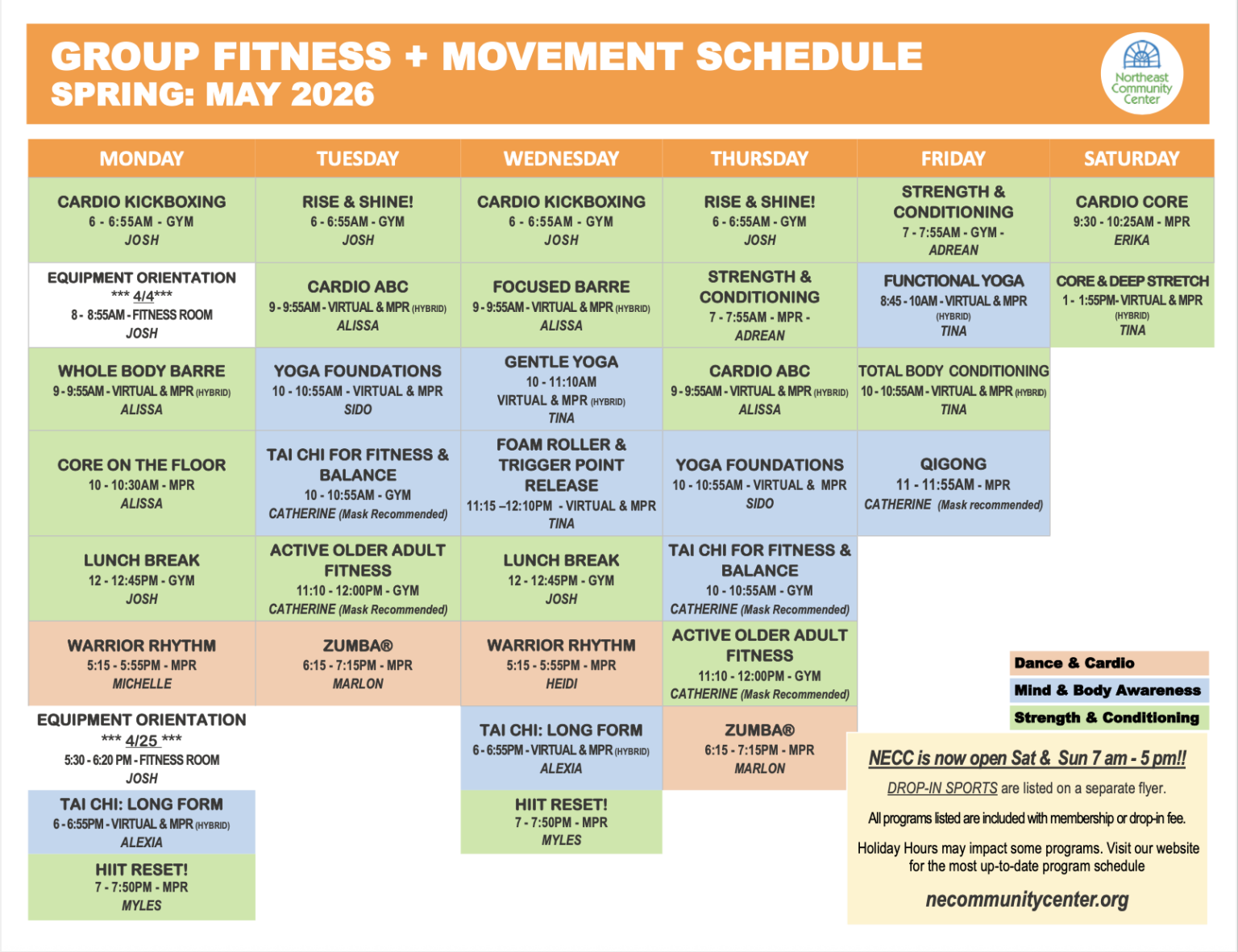 GROUP FITNESS + MOVEMENT SCHEDULE
SPRING: MAY 2026

Northeast Community Center

| MONDAY | TUESDAY | WEDNESDAY | THURSDAY | FRIDAY | SATURDAY |
|---|---|---|---|---|---|
| CARDIO KICKBOXING 6 - 6:55AM - GYM JOSH | RISE & SHINE! 6 - 6:55AM - GYM JOSH | CARDIO KICKBOXING 6 - 6:55AM - GYM JOSH | RISE & SHINE! 6 - 6:55AM - GYM JOSH | STRENGTH & CONDITIONING 7 - 7:55AM - GYM - ADREAN | CARDIO CORE 9:30 - 10:25AM - MPR ERIKA |
| EQUIPMENT ORIENTATION *** 4/4*** 8 - 8:55AM - FITNESS ROOM JOSH | CARDIO ABC 9 - 9:55AM - VIRTUAL & MPR (HYBRID) ALISSA | FOCUSED BARRE 9 - 9:55AM - VIRTUAL & MPR (HYBRID) ALISSA | STRENGTH & CONDITIONING 7 - 7:55AM - MPR - ADREAN | FUNCTIONAL YOGA 8:45 - 10AM - VIRTUAL & MPR (HYBRID) TINA | CORE & DEEP STRETCH 1 - 1:55PM- VIRTUAL & MPR (HYBRID) TINA |
| WHOLE BODY BARRE 9 - 9:55AM - VIRTUAL & MPR (HYBRID) ALISSA | YOGA FOUNDATIONS 10 - 10:55AM - VIRTUAL & MPR SIDO | GENTLE YOGA 10 - 11:10AM VIRTUAL & MPR (HYBRID) TINA | CARDIO ABC 9 - 9:55AM - VIRTUAL & MPR (HYBRID) ALISSA | TOTAL BODY CONDITIONING 10 - 10:55AM - VIRTUAL & MPR (HYBRID) TINA | |
| CORE ON THE FLOOR 10 - 10:30AM - MPR ALISSA | TAI CHI FOR FITNESS & BALANCE 10 - 10:55AM - GYM CATHERINE (Mask Recommended) | FOAM ROLLER & TRIGGER POINT RELEASE 11:15 –12:10PM - VIRTUAL & MPR TINA | YOGA FOUNDATIONS 10 - 10:55AM - VIRTUAL & MPR SIDO | QIGONG 11 - 11:55AM - MPR CATHERINE (Mask recommended) | |
| LUNCH BREAK 12 - 12:45PM - GYM JOSH | ACTIVE OLDER ADULT FITNESS 11:10 - 12:00PM - GYM CATHERINE (Mask Recommended) | LUNCH BREAK 12 - 12:45PM - GYM JOSH | TAI CHI FOR FITNESS & BALANCE 10 - 10:55AM - GYM CATHERINE (Mask Recommended) | | |
| WARRIOR RHYTHM 5:15 - 5:55PM - MPR MICHELLE | ZUMBA® 6:15 - 7:15PM - MPR MARLON | WARRIOR RHYTHM 5:15 - 5:55PM - MPR HEIDI | ACTIVE OLDER ADULT FITNESS 11:10 - 12:00PM - GYM CATHERINE (Mask Recommended) | | |
| EQUIPMENT ORIENTATION *** 4/25 *** 5:30 - 6:20 PM - FITNESS ROOM JOSH | | TAI CHI: LONG FORM 6 - 6:55PM - VIRTUAL & MPR (HYBRID) ALEXIA | ZUMBA® 6:15 - 7:15PM - MPR MARLON | | |
| TAI CHI: LONG FORM 6 - 6:55PM - VIRTUAL & MPR (HYBRID) ALEXIA | | HIIT RESET! 7 - 7:50PM - MPR MYLES | | | |
| HIIT RESET! 7 - 7:50PM - MPR MYLES | | | | | |

Dance & Cardio
Mind & Body Awareness
Strength & Conditioning

NECC is now open Sat & Sun 7 am - 5 pm!!

DROP-IN SPORTS are listed on a separate flyer.

All programs listed are included with membership or drop-in fee.

Holiday Hours may impact some programs. Visit our website for the most up-to-date program schedule

necommunitycenter.org